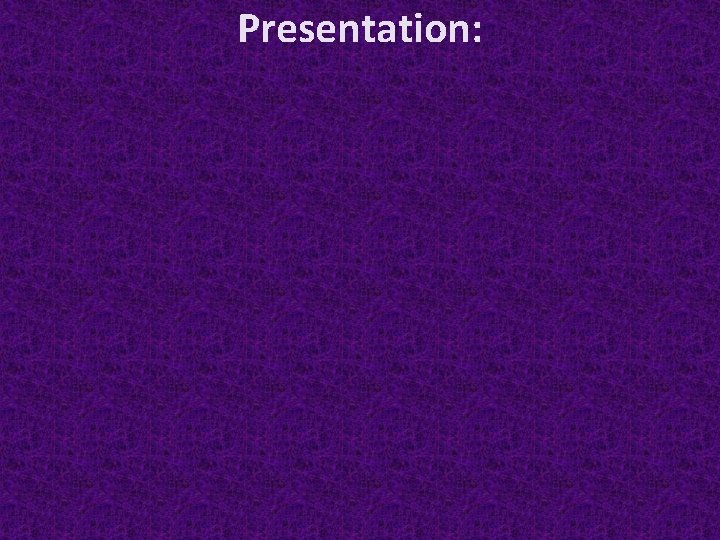 Presentation: